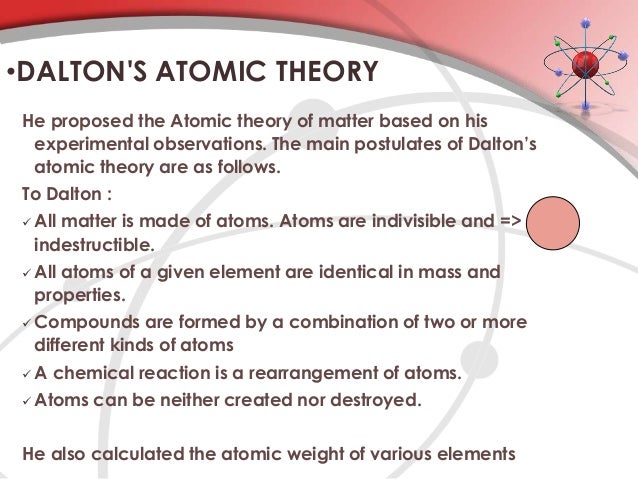 •DALTON'S ATOMIC THEORY

He proposed the Atomic theory of matter based on his experimental observations. The main postulates of Dalton's atomic theory are as follows.

To Dalton :

✓ All matter is made of atoms. Atoms are indivisible and => indestructible.

✓ All atoms of a given element are identical in mass and properties.

✓ Compounds are formed by a combination of two or more different kinds of atoms

✓ A chemical reaction is a rearrangement of atoms.

✓ Atoms can be neither created nor destroyed.

He also calculated the atomic weight of various elements